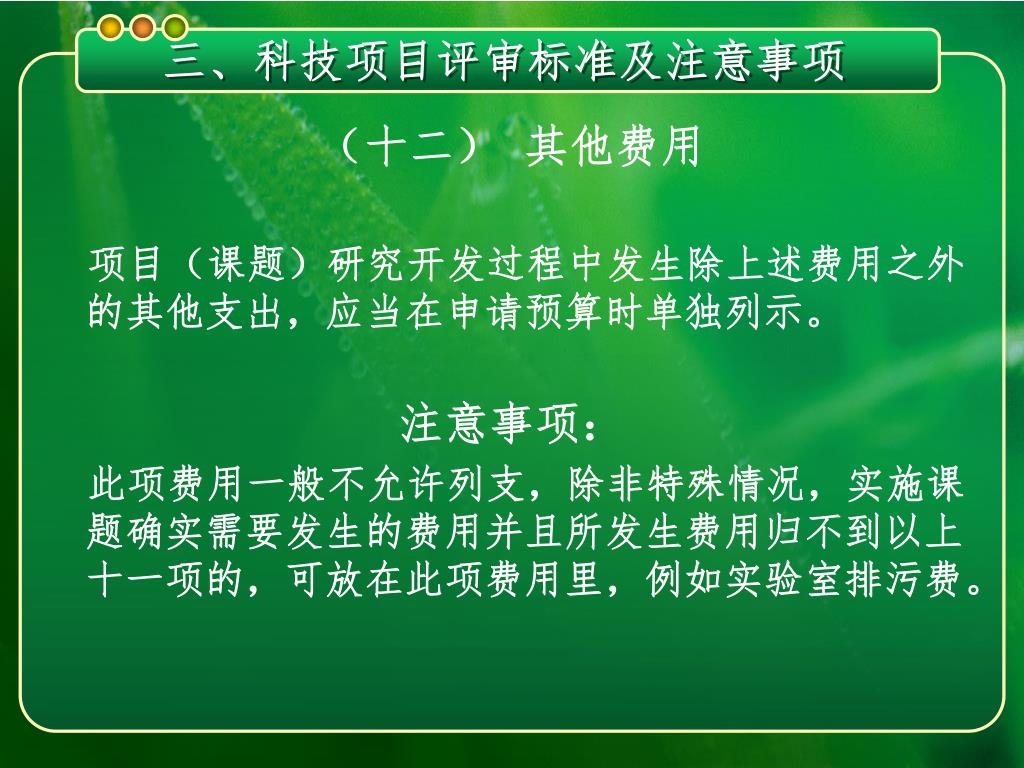 三、科技项目评审标准及注意事项

（十二） 其他费用

项目（课题）研究开发过程中发生除上述费用之外的其他支出，应当在申请预算时单独列示。

注意事项：

此项费用一般不允许列支，除非特殊情况，实施课题确实需要发生的费用并且所发生费用归不到以上十一项的，可放在此项费用里，例如实验室排污费。